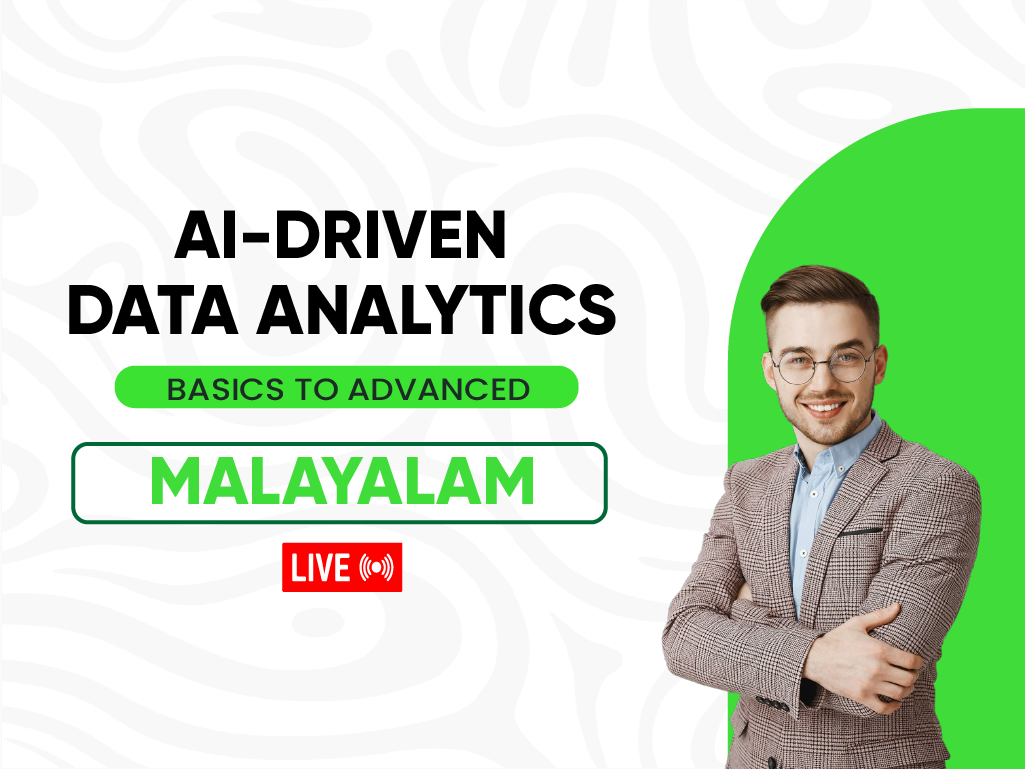 AI-DRIVEN
DATA ANALYTICS

BASICS TO ADVANCED

MALAYALAM

LIVE